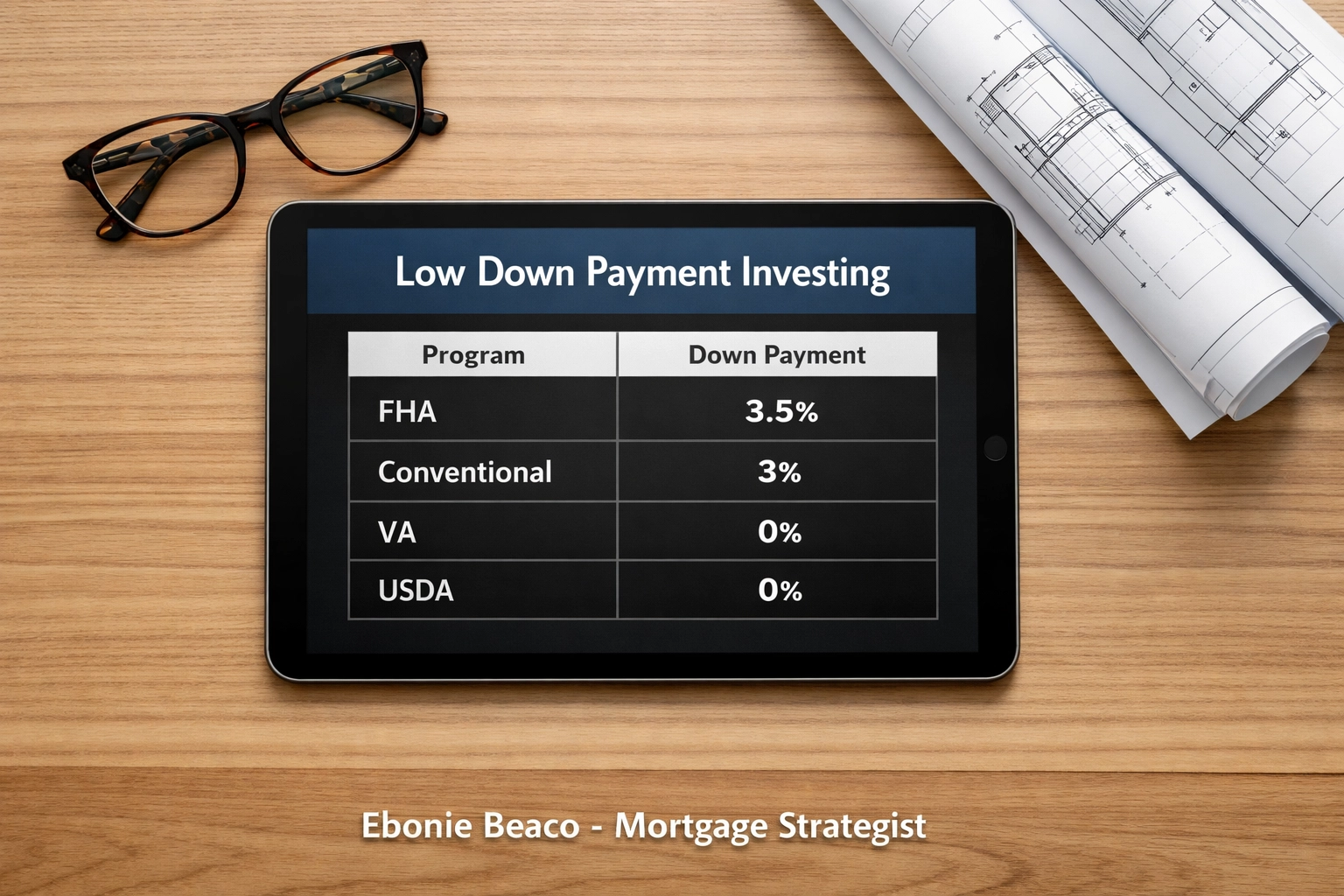 Low Down Payment Investing

| Program | Down Payment |
|---|---|
| FHA | 3.5% |
| Conventional | 3% |
| VA | 0% |
| USDA | 0% |

Ebonie Beaco - Mortgage Strategist